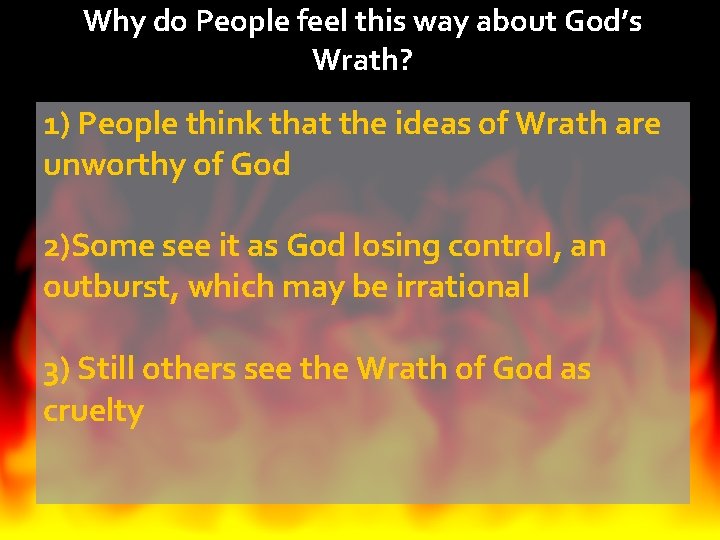 Why do People feel this way about God's Wrath?

1) People think that the ideas of Wrath are unworthy of God

2)Some see it as God losing control, an outburst, which may be irrational

3) Still others see the Wrath of God as cruelty